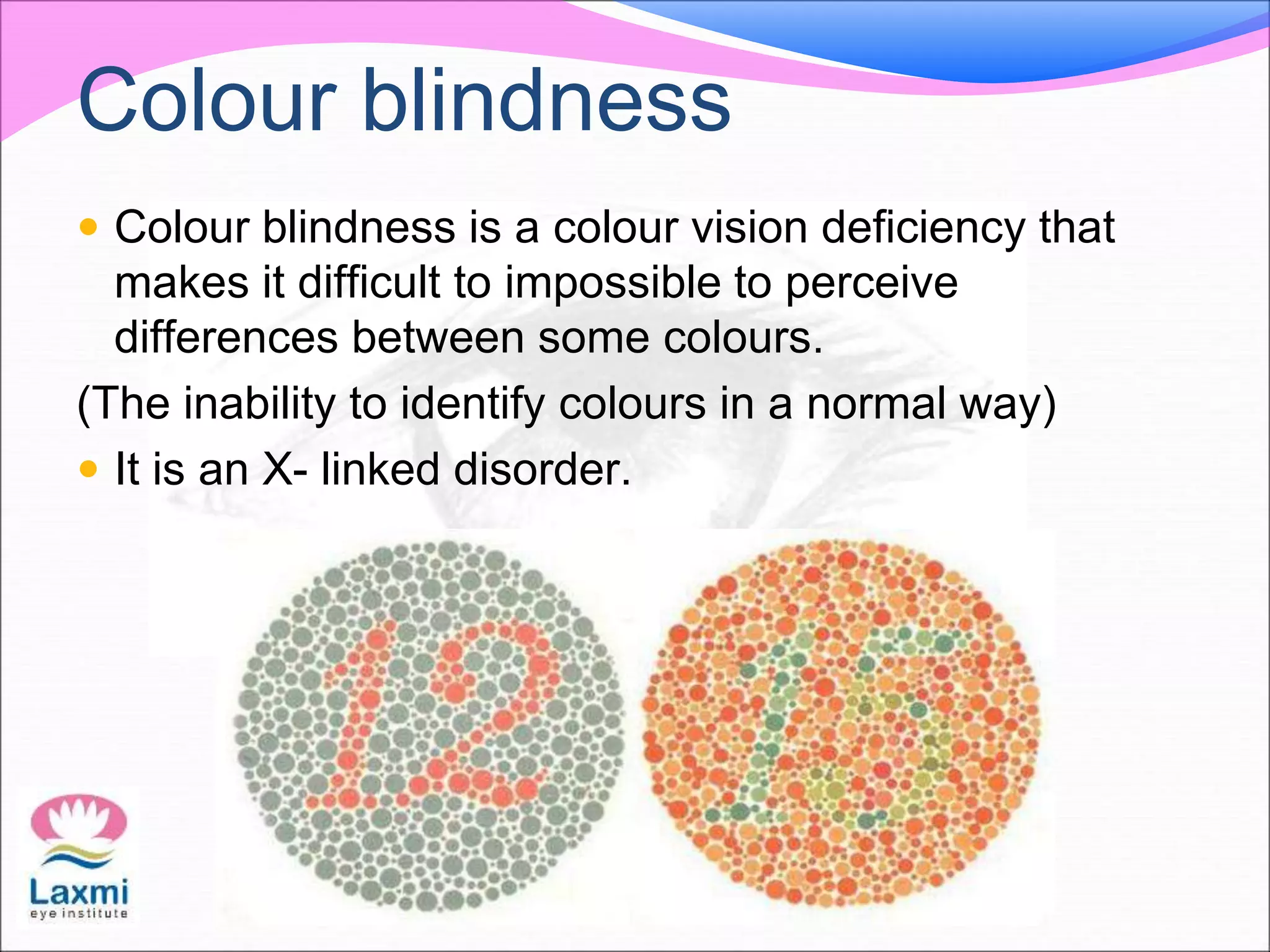 Colour blindness

• Colour blindness is a colour vision deficiency that makes it difficult to impossible to perceive differences between some colours.

(The inability to identify colours in a normal way)

• It is an X- linked disorder.

12

15

Laxmi
eye institute